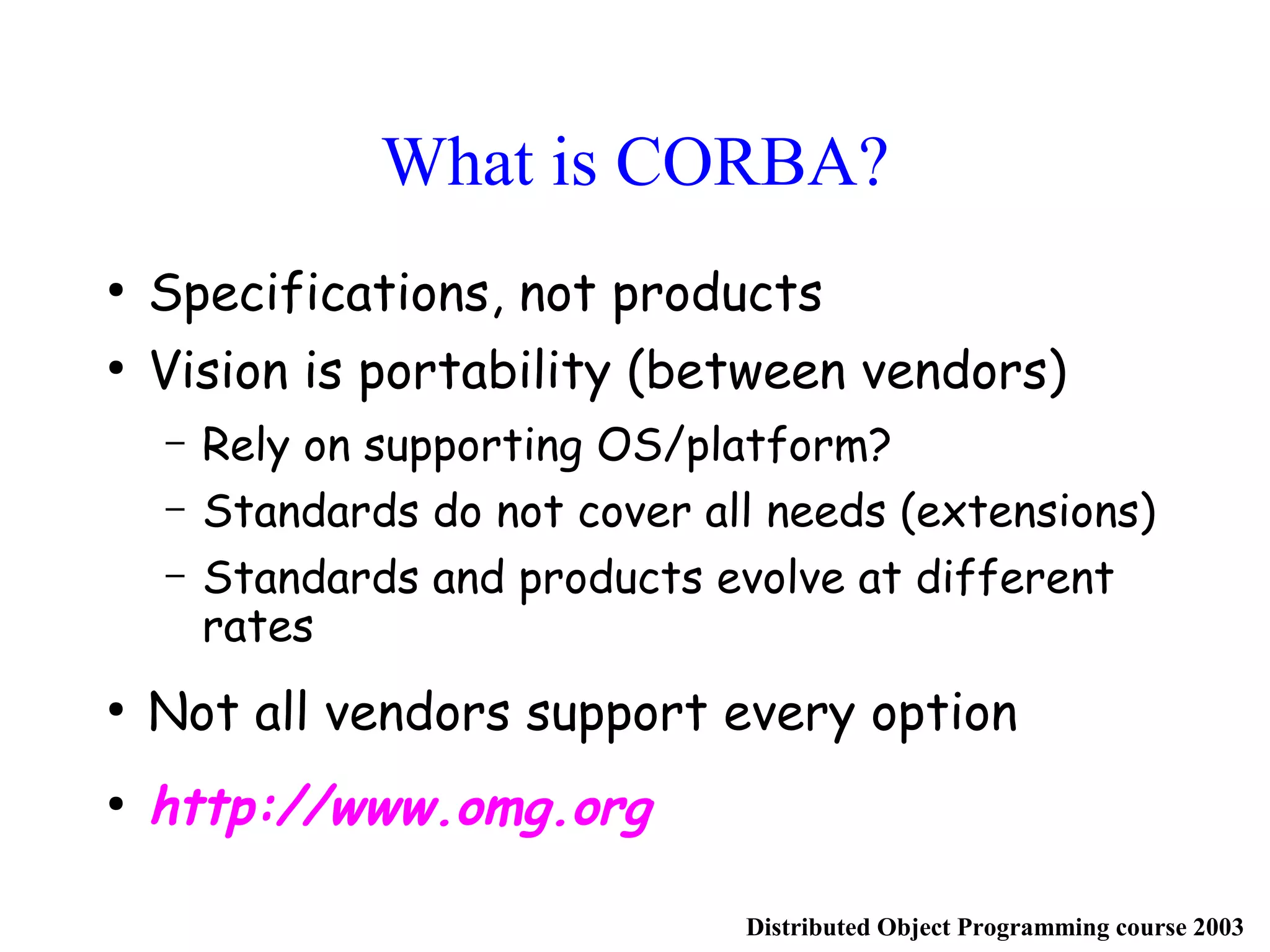 What is CORBA?

• Specifications, not products
• Vision is portability (between vendors)
  – Rely on supporting OS/platform?
  – Standards do not cover all needs (extensions)
  – Standards and products evolve at different rates
• Not all vendors support every option
• http://www.omg.org

Distributed Object Programming course 2003